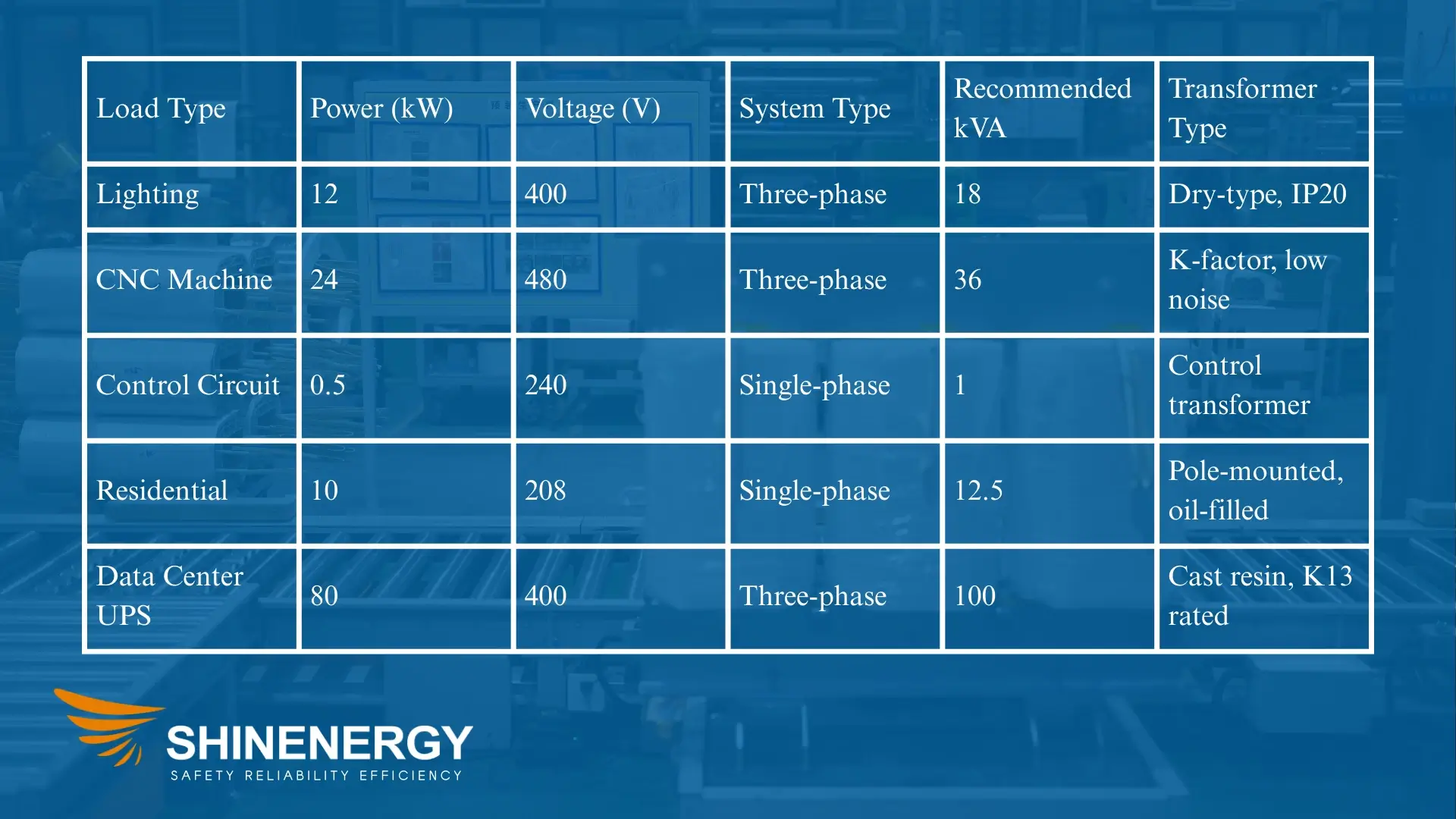 | Load Type | Power (kW) | Voltage (V) | System Type | Recommended kVA | Transformer Type |
|---|---|---|---|---|---|
| Lighting | 12 | 400 | Three-phase | 18 | Dry-type, IP20 |
| CNC Machine | 24 | 480 | Three-phase | 36 | K-factor, low noise |
| Control Circuit | 0.5 | 240 | Single-phase | 1 | Control transformer |
| Residential | 10 | 208 | Single-phase | 12.5 | Pole-mounted, oil-filled |
| Data Center UPS | 80 | 400 | Three-phase | 100 | Cast resin, K13 rated |

SHINENERGY
SAFETY RELIABILITY EFFICIENCY